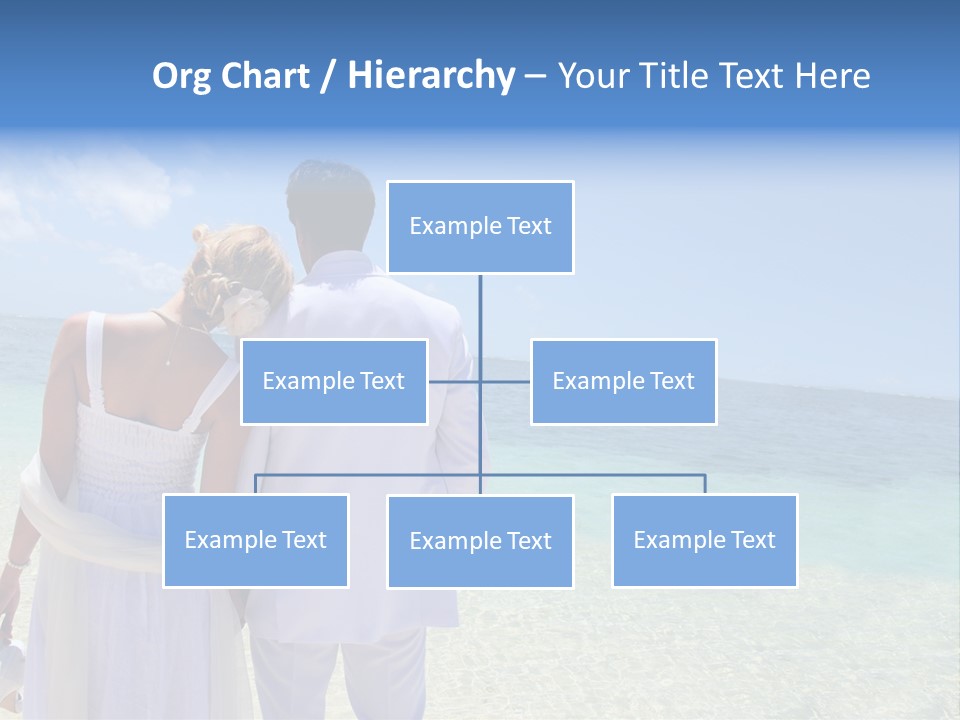 Org Chart / Hierarchy – Your Title Text Here

Example Text

Example Text

Example Text

Example Text

Example Text

Example Text